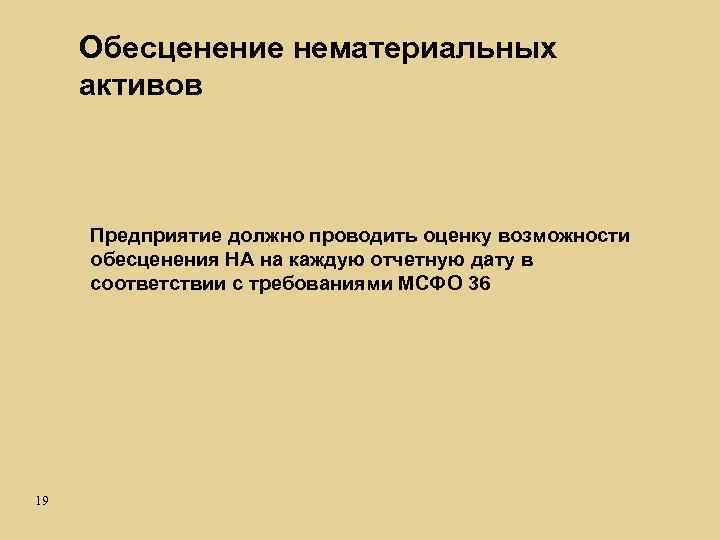 Обесценение нематериальных активов

Предприятие должно проводить оценку возможности обесценения НА на каждую отчетную дату в соответствии с требованиями МСФО 36

19